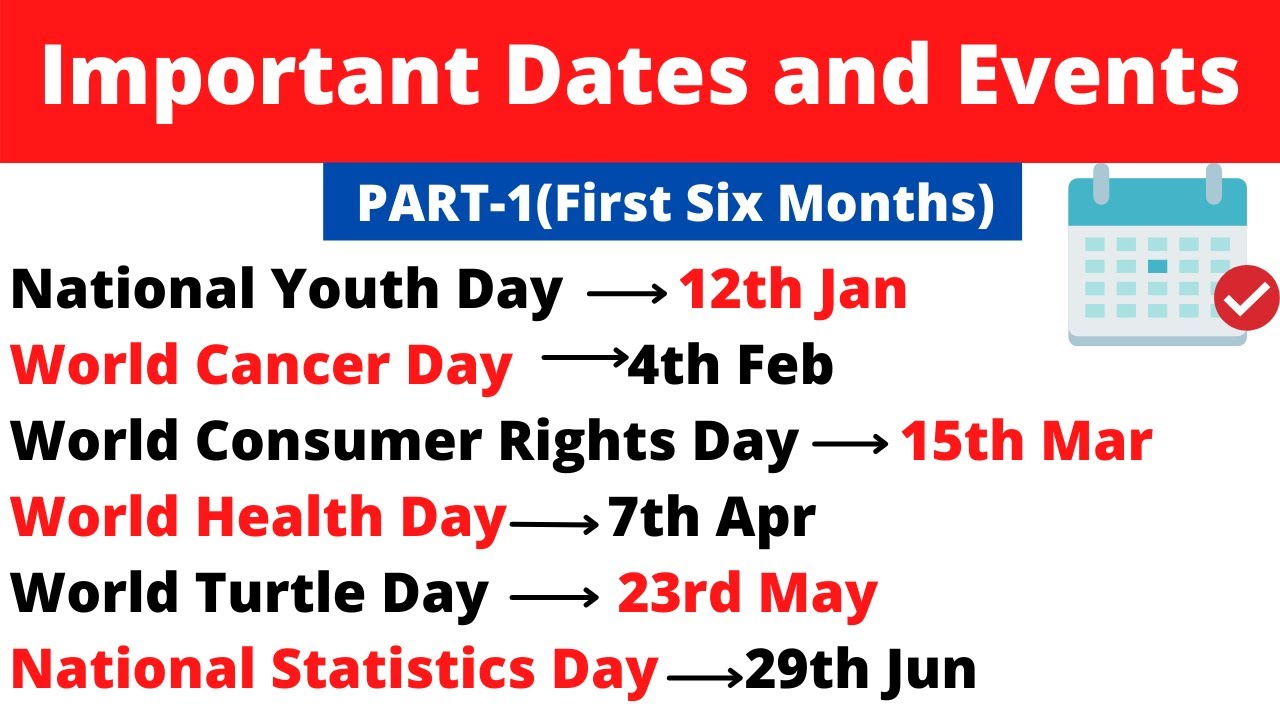 Important Dates and Events

PART-1(First Six Months)

National Youth Day ⟶ 12th Jan
World Cancer Day ⟶ 4th Feb
World Consumer Rights Day ⟶ 15th Mar
World Health Day ⟶ 7th Apr
World Turtle Day ⟶ 23rd May
National Statistics Day ⟶ 29th Jun